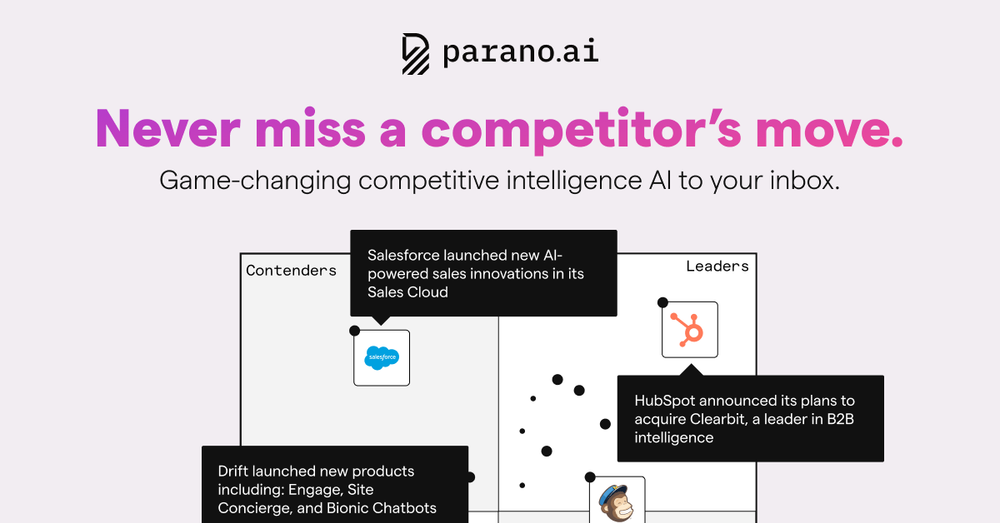 parano.ai

Never miss a competitor's move.

Game-changing competitive intelligence AI to your inbox.

Contenders

Leaders

Salesforce launched new AI-powered sales innovations in its Sales Cloud

salesforce

HubSpot announced its plans to acquire Clearbit, a leader in B2B intelligence

Drift launched new products including: Engage, Site Concierge, and Bionic Chatbots